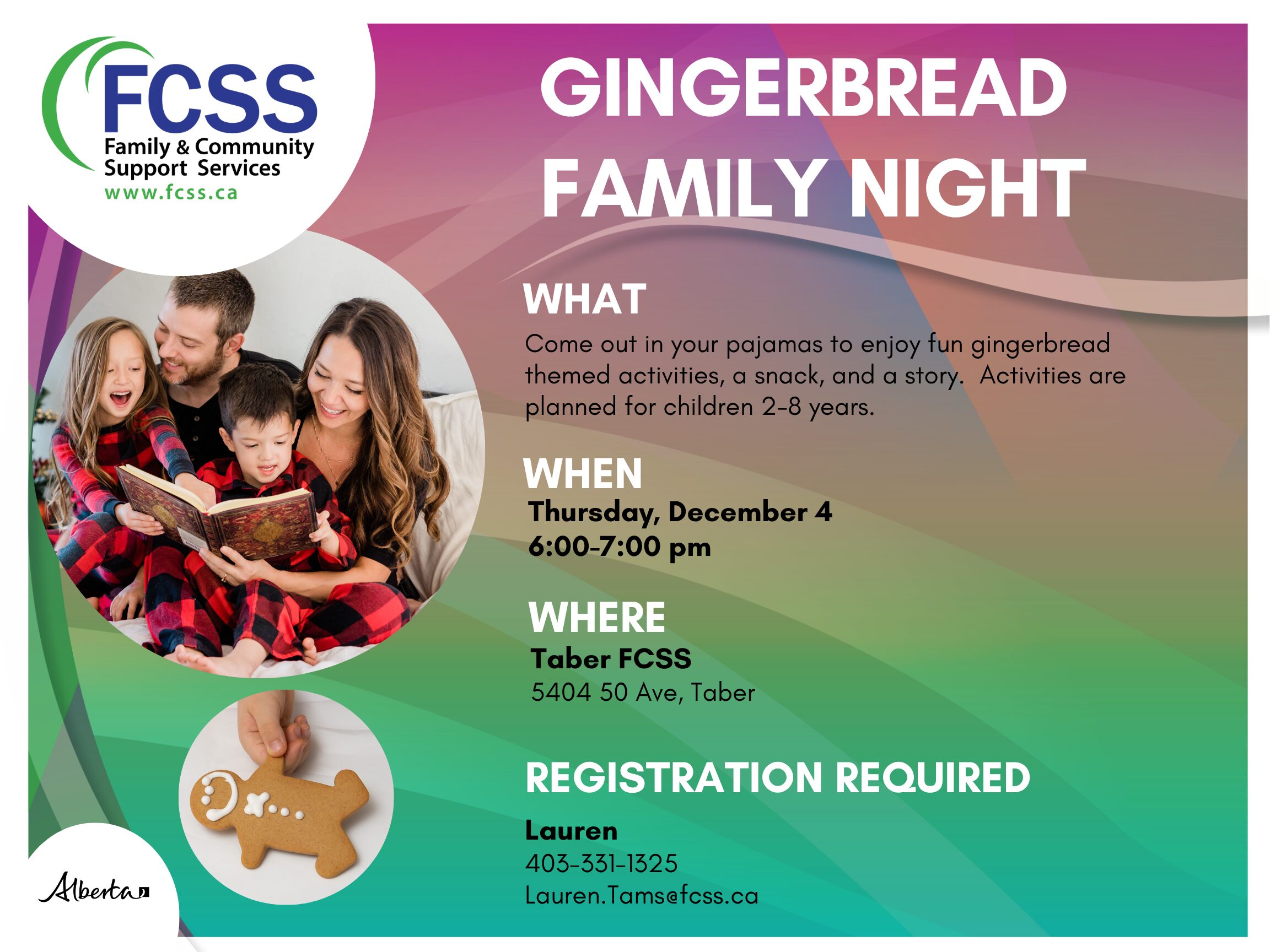 FCSS
Family & Community
Support Services
www.fcss.ca

GINGERBREAD FAMILY NIGHT

WHAT
Come out in your pajamas to enjoy fun gingerbread themed activities, a snack, and a story. Activities are planned for children 2-8 years.

WHEN
Thursday, December 4
6:00-7:00 pm

WHERE
Taber FCSS
5404 50 Ave, Taber

REGISTRATION REQUIRED
Lauren
403-331-1325
Lauren.Tams@fcss.ca

Alberta